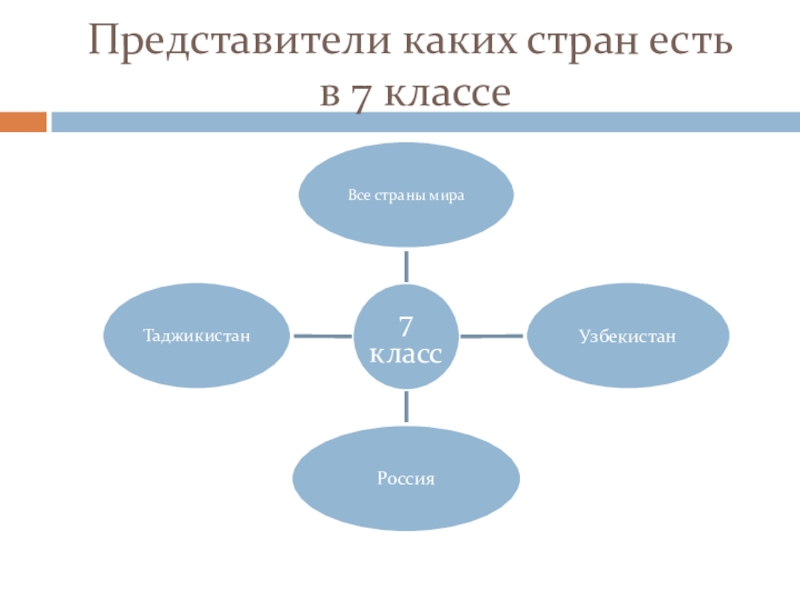 Представители каких стран есть в 7 классе

Все страны мира

Таджикистан

7 класс

Узбекистан

Россия